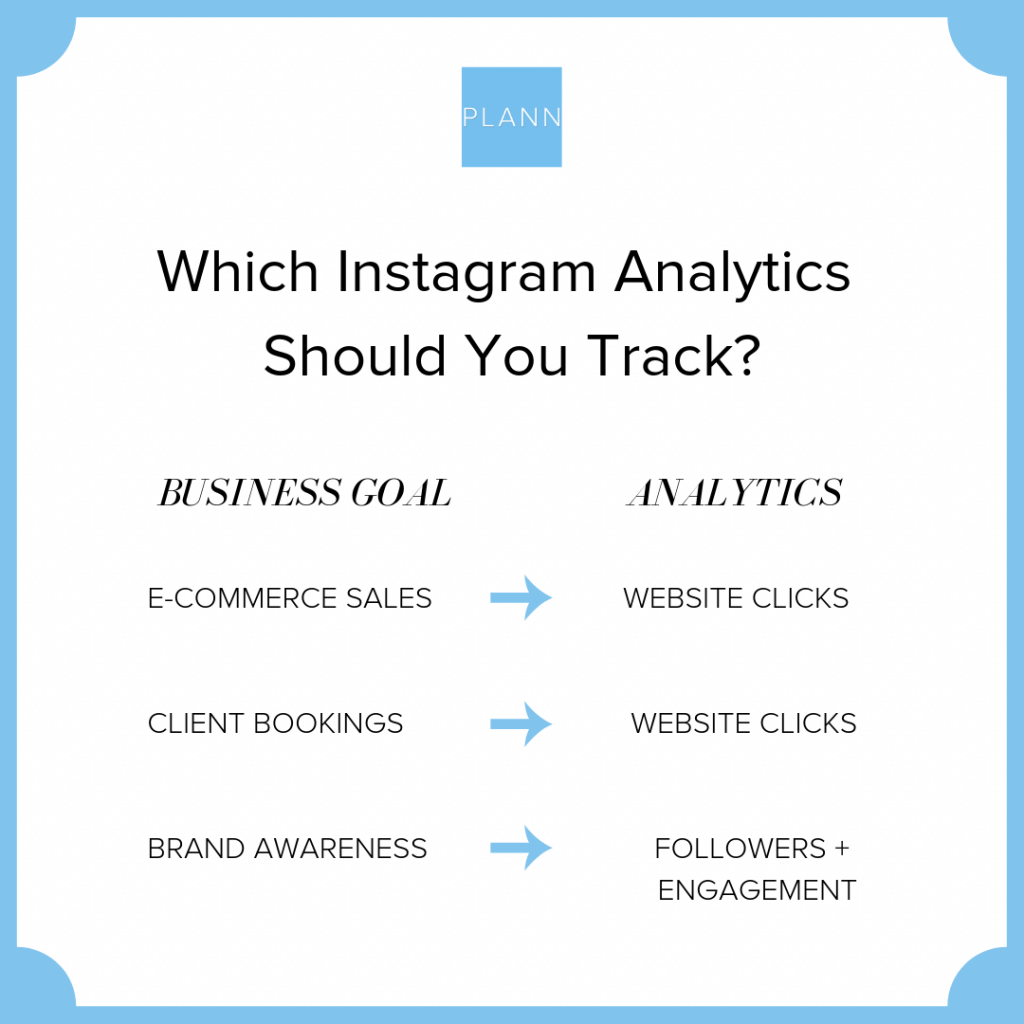 PLANN

Which Instagram Analytics Should You Track?

| BUSINESS GOAL | ANALYTICS |
|---|---|
| E-COMMERCE SALES | WEBSITE CLICKS |
| CLIENT BOOKINGS | WEBSITE CLICKS |
| BRAND AWARENESS | FOLLOWERS + ENGAGEMENT |